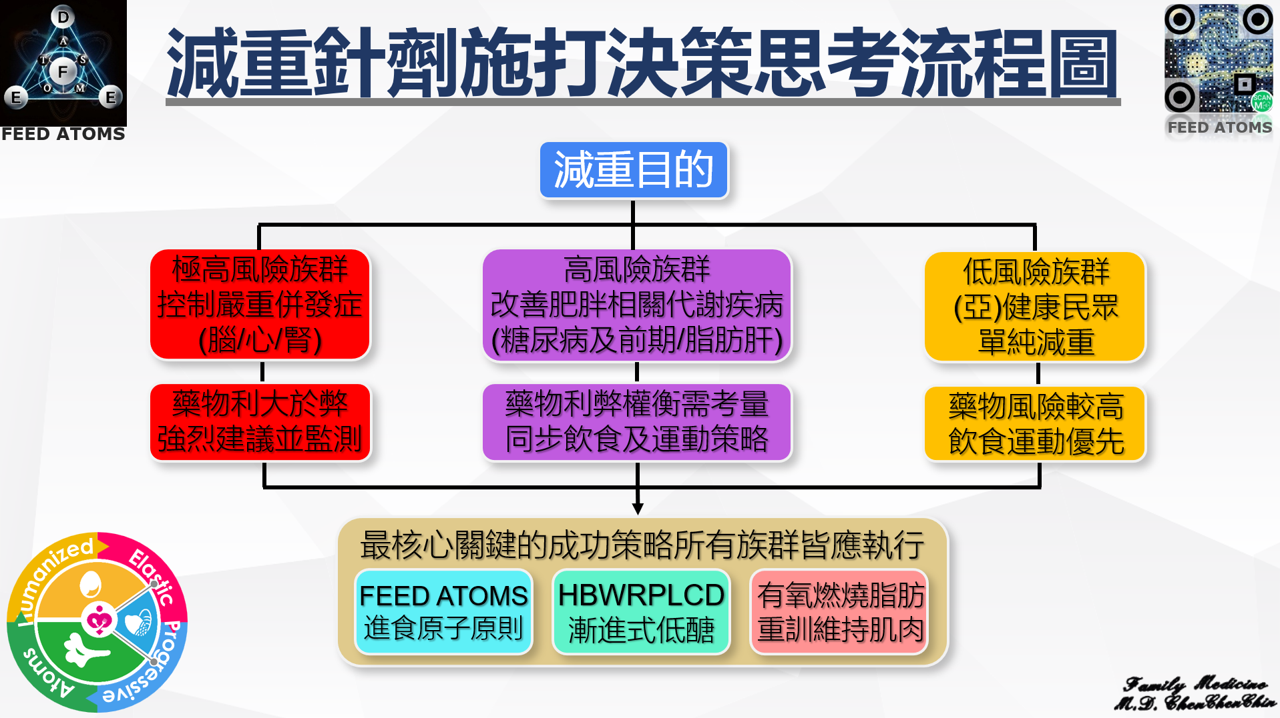 D
A
T
S
F
O
M
E
E
FEED ATOMS

減重針劑施打決策思考流程圖

FEED ATOMS

減重目的

極高風險族群
控制嚴重併發症
(腦/心/腎)

藥物利大於弊
強烈建議並監測

高風險族群
改善肥胖相關代謝疾病
(糖尿病及前期/脂肪肝)

藥物利弊權衡需考量
同步飲食及運動策略

低風險族群
(亞)健康民眾
單純減重

藥物風險較高
飲食運動優先

最核心關鍵的成功策略所有族群皆應執行

FEED ATOMS
進食原子原則

HBWRPLCD
漸進式低醣

有氧燃燒脂肪
重訓維持肌肉

Humanized
Elastic
Progressive
Atoms

Family Medicine
M.D. ChenChenChin